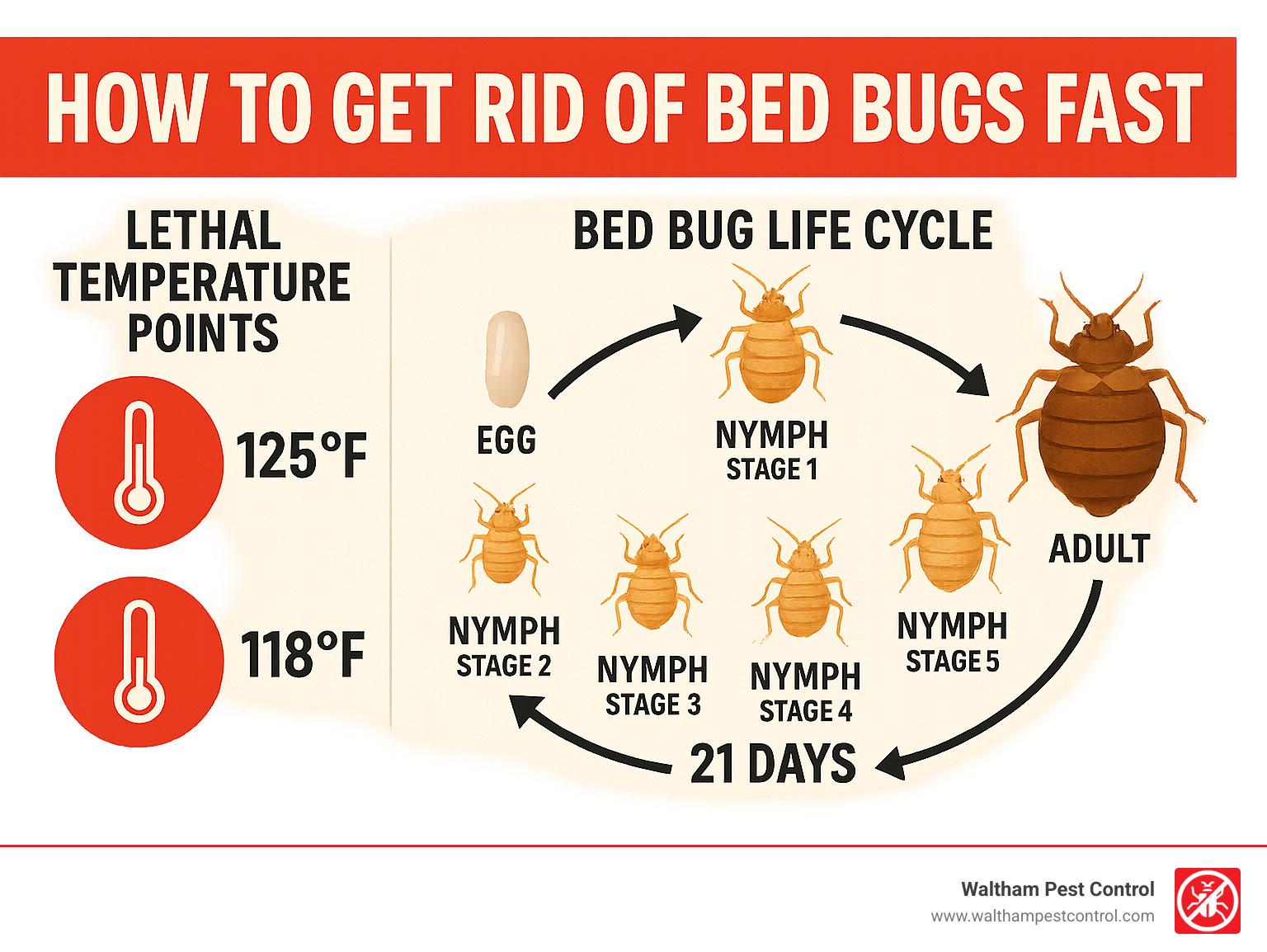 HOW TO GET RID OF BED BUGS FAST

LETHAL TEMPERATURE POINTS

125°F

118°F

BED BUG LIFE CYCLE

EGG

NYMPH STAGE 1

ADULT

NYMPH STAGE 2

NYMPH STAGE 3

NYMPH STAGE 4

NYMPH STAGE 5

21 DAYS

Waltham Pest Control
www.walthampestcontrol.com